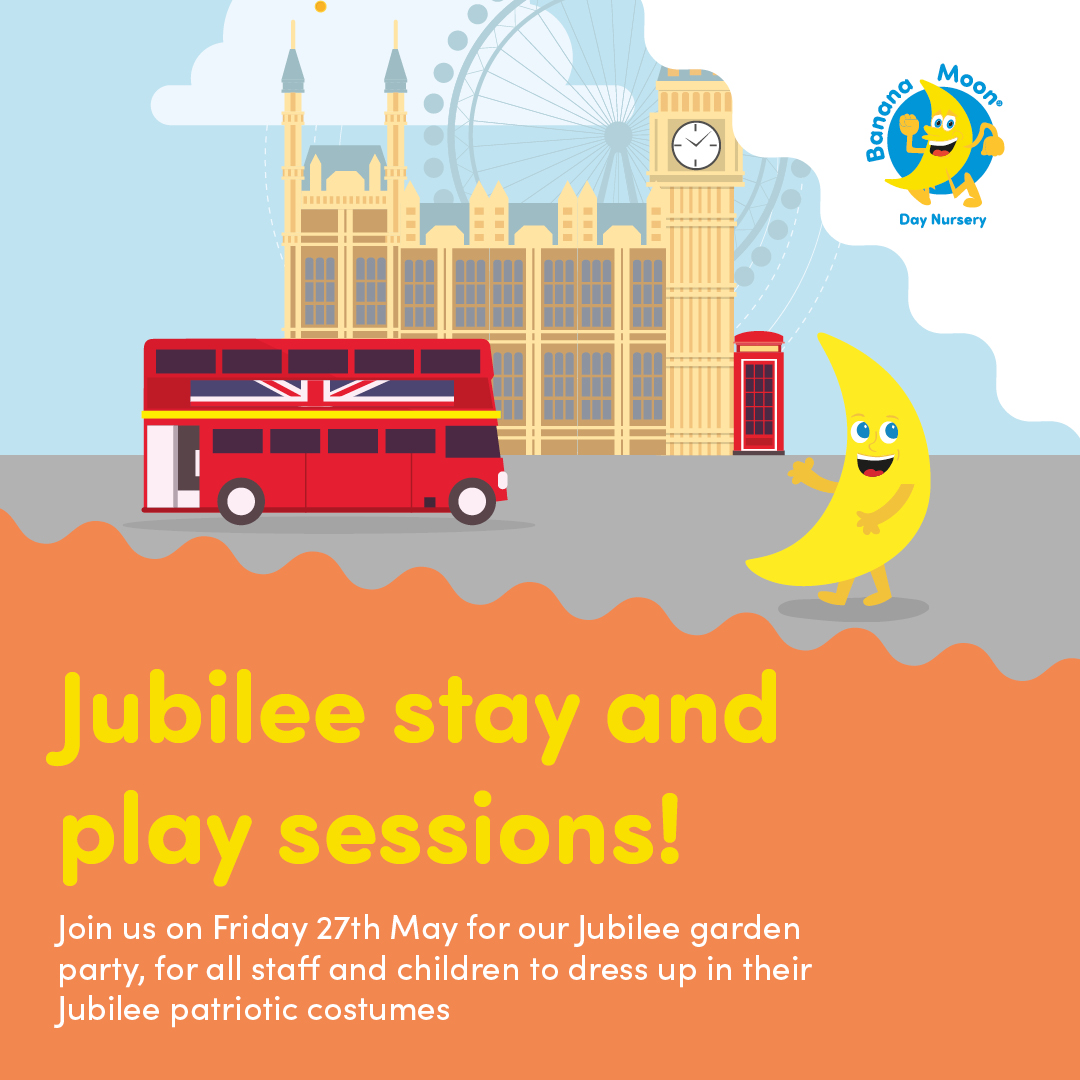 Banana Moon®
Day Nursery

Jubilee stay and play sessions!

Join us on Friday 27th May for our Jubilee garden party, for all staff and children to dress up in their Jubilee patriotic costumes